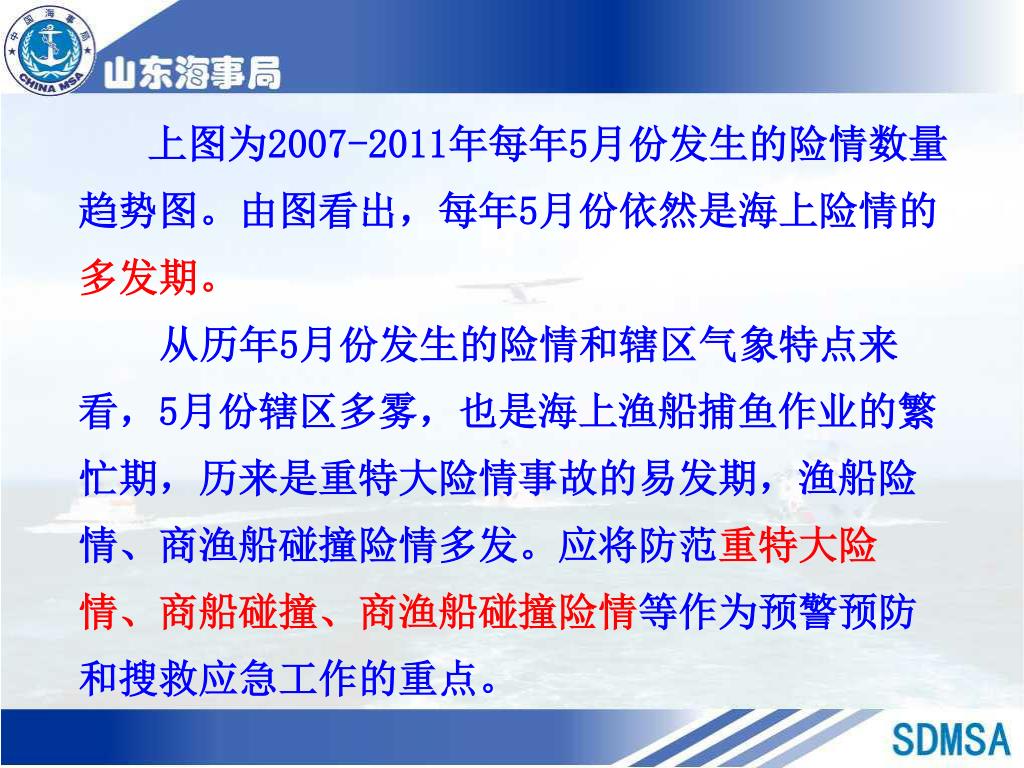 中国海事局
CHINA MSA
山东海事局

上图为2007-2011年每年5月份发生的险情数量趋势图。由图看出，每年5月份依然是海上险情的多发期。

从历年5月份发生的险情和辖区气象特点来看，5月份辖区多雾，也是海上渔船捕鱼作业的繁忙期，历来是重特大险情事故的易发期，渔船险情、商渔船碰撞险情多发。应将防范重特大险情、商船碰撞、商渔船碰撞险情等作为预警预防和搜救应急工作的重点。

SDMSA